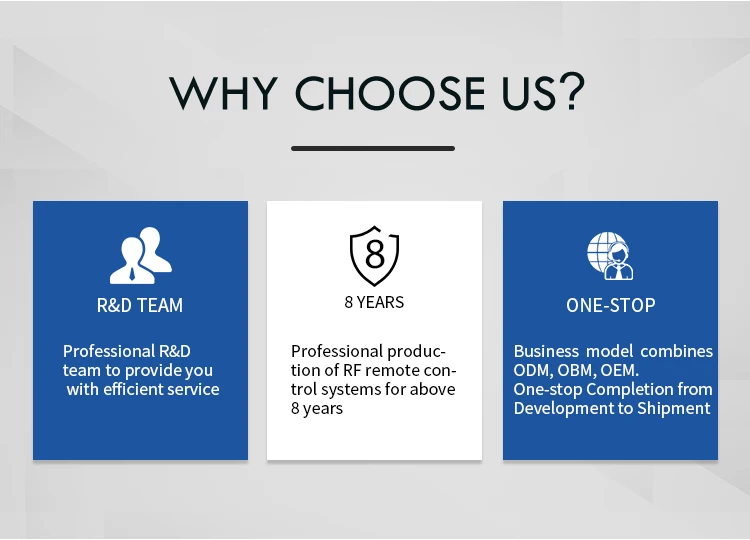 WHY CHOOSE US?

R&D TEAM

Professional R&D team to provide you with efficient service

8

8 YEARS

Professional production of RF remote control systems for above 8 years

ONE-STOP

Business model combines ODM, OBM, OEM.
One-stop Completion from Development to Shipment